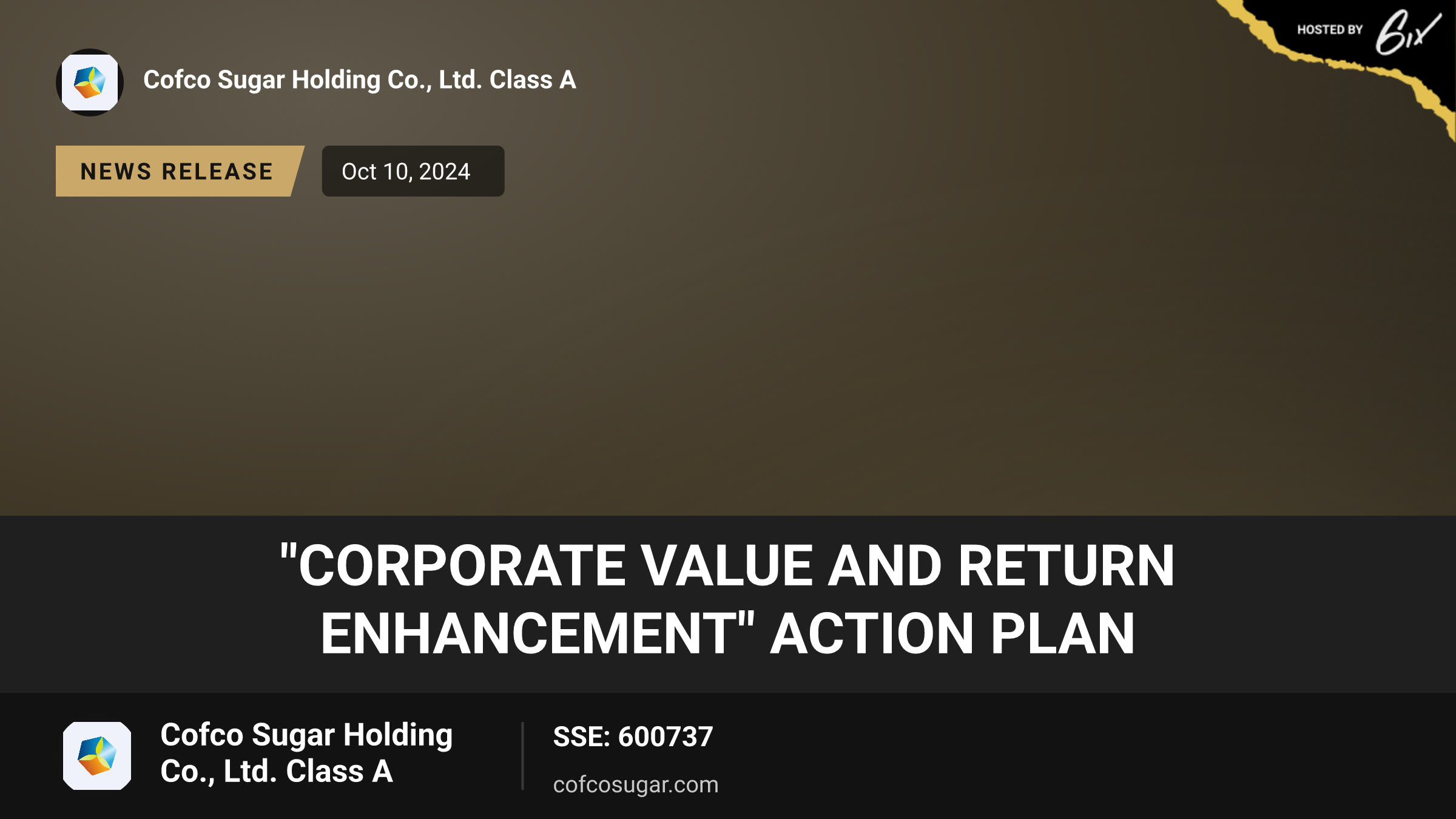 HOSTED BY 6ix

Cofco Sugar Holding Co., Ltd. Class A

NEWS RELEASE

Oct 10, 2024

"CORPORATE VALUE AND RETURN ENHANCEMENT" ACTION PLAN

Cofco Sugar Holding Co., Ltd. Class A

SSE: 600737

cofcosugar.com